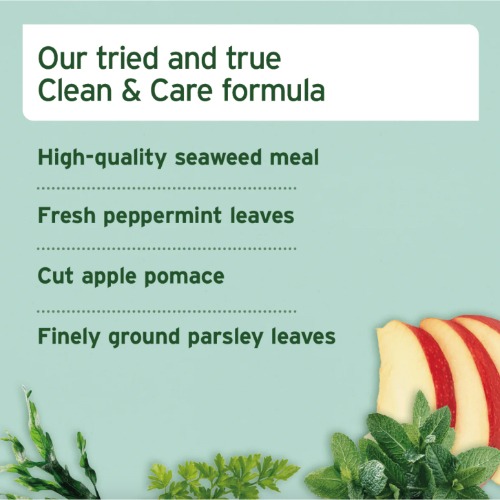 Our tried and true Clean & Care formula

High-quality seaweed meal

Fresh peppermint leaves

Cut apple pomace

Finely ground parsley leaves